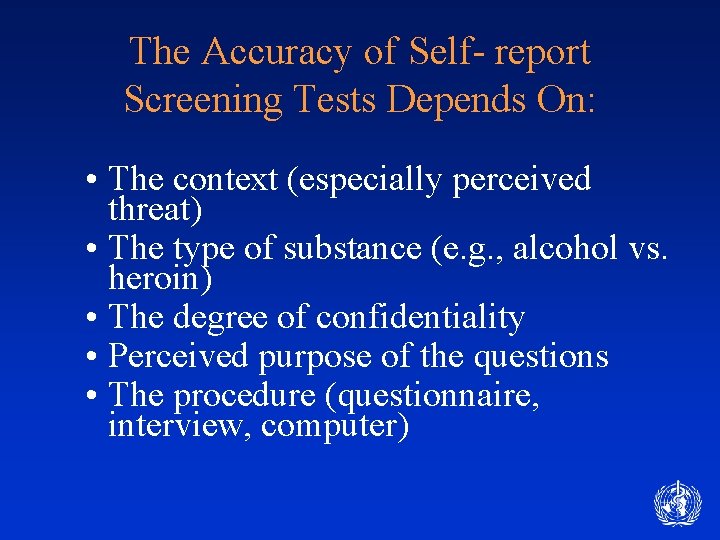 The Accuracy of Self- report Screening Tests Depends On:

• The context (especially perceived threat)
• The type of substance (e.g., alcohol vs. heroin)
• The degree of confidentiality
• Perceived purpose of the questions
• The procedure (questionnaire, interview, computer)